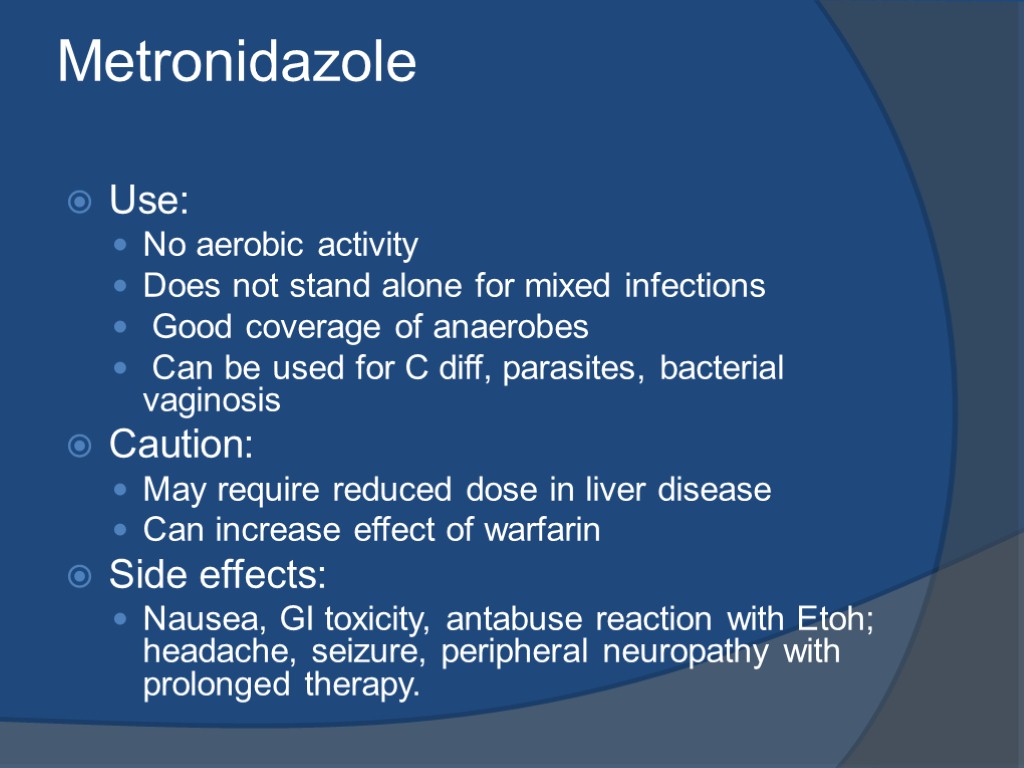 Metronidazole

Use:

No aerobic activity

Does not stand alone for mixed infections

Good coverage of anaerobes

Can be used for C diff, parasites, bacterial vaginosis

Caution:

May require reduced dose in liver disease

Can increase effect of warfarin

Side effects:

Nausea, GI toxicity, antabuse reaction with Etoh; headache, seizure, peripheral neuropathy with prolonged therapy.